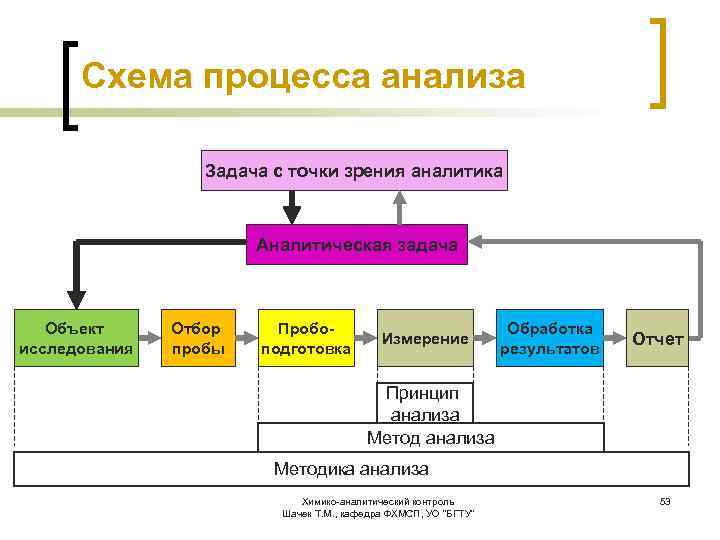 Схема процесса анализа

Задача с точки зрения аналитика

Аналитическая задача

Объект исследования

Отбор пробы

Пробоподготовка

Измерение

Обработка результатов

Отчет

Принцип анализа

Метод анализа

Методика анализа

Химико-аналитический контроль
Шачек Т.М., кафедра ФХМСП, УО "БГТУ"

53